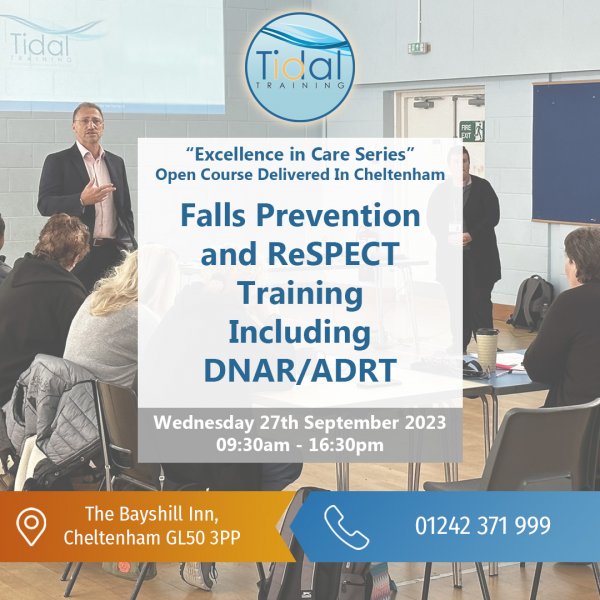 Tidal
TRAINING

Tidal
TRAINING

FIRE EXIT

"Excellence in Care Series"
Open Course Delivered In Cheltenham

Falls Prevention and ReSPECT Training Including DNAR/ADRT

Wednesday 27th September 2023
09:30am - 16:30pm

The Bayshill Inn, Cheltenham GL50 3PP

01242 371 999